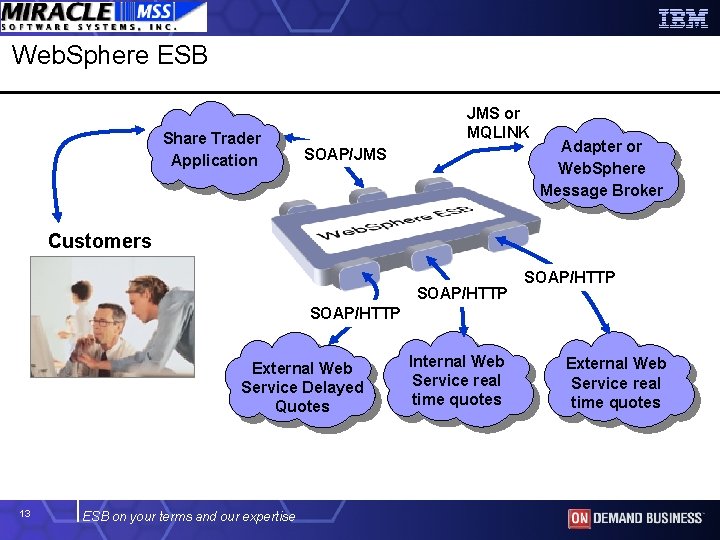 MIRACLE MSS
SOFTWARE SYSTEMS, INC.

IBM

WebSphere ESB

Share Trader Application

SOAP/JMS

JMS or MQLINK

Adapter or WebSphere Message Broker

Customers

WebSphere ESB

SOAP/HTTP

SOAP/HTTP

SOAP/HTTP

External Web Service Delayed Quotes

Internal Web Service real time quotes

External Web Service real time quotes

13

ESB on your terms and our expertise

ON DEMAND BUSINESS